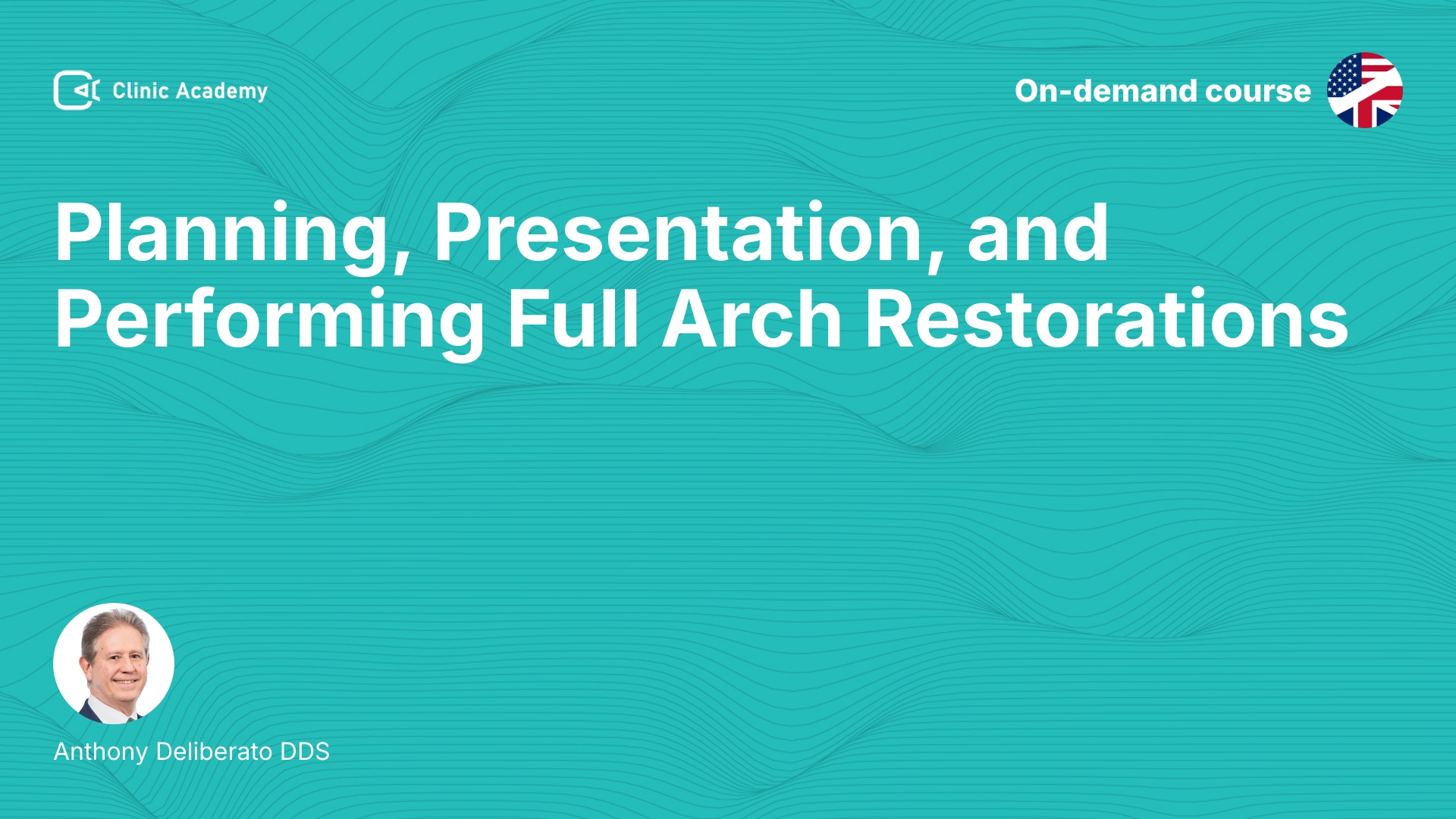 Clinic Academy

On-demand course

Planning, Presentation, and Performing Full Arch Restorations

Anthony Deliberato DDS